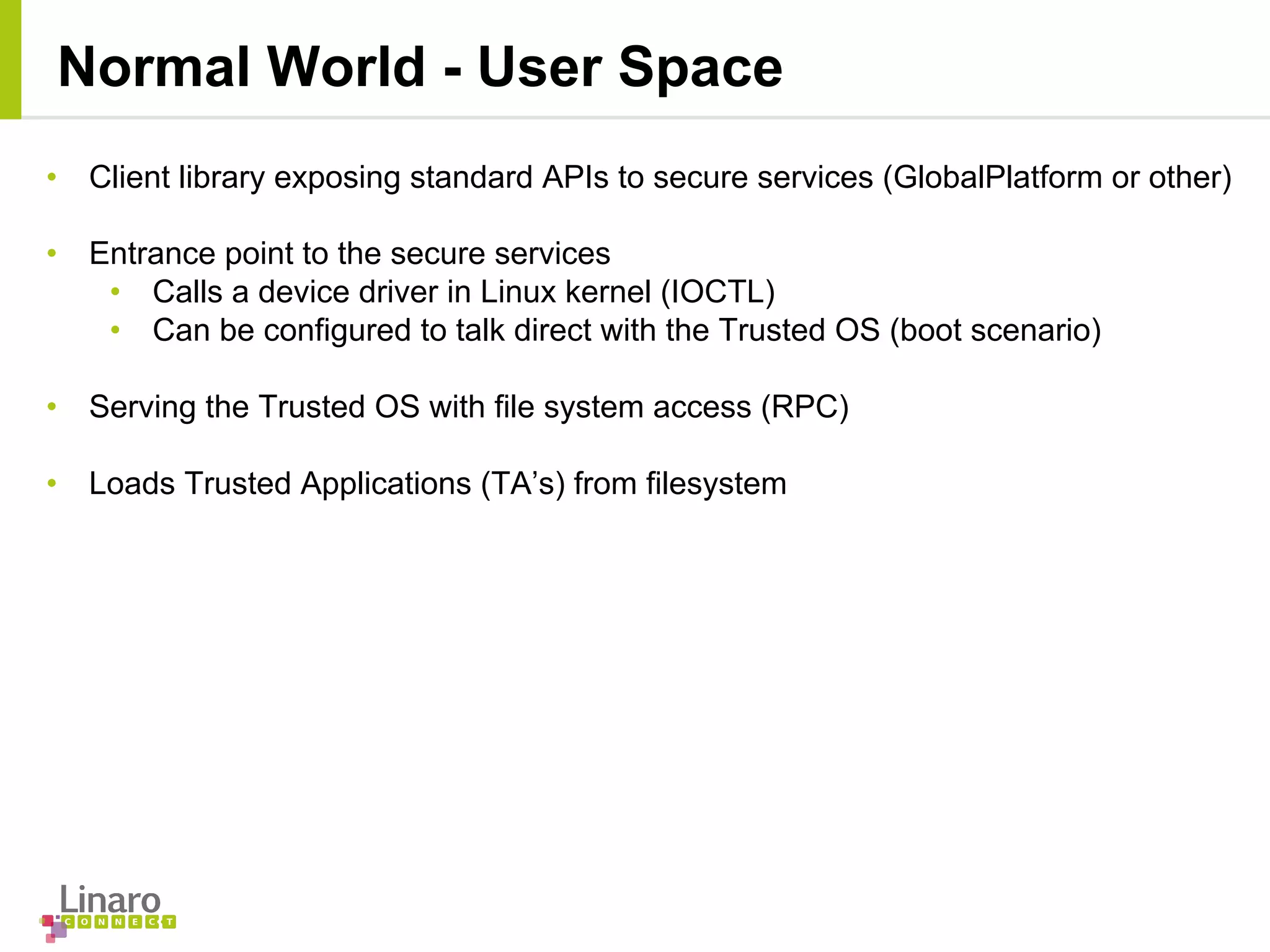 Normal World - User Space

• Client library exposing standard APIs to secure services (GlobalPlatform or other)

• Entrance point to the secure services
  • Calls a device driver in Linux kernel (IOCTL)
  • Can be configured to talk direct with the Trusted OS (boot scenario)

• Serving the Trusted OS with file system access (RPC)

• Loads Trusted Applications (TA's) from filesystem

Linaro
CONNECT